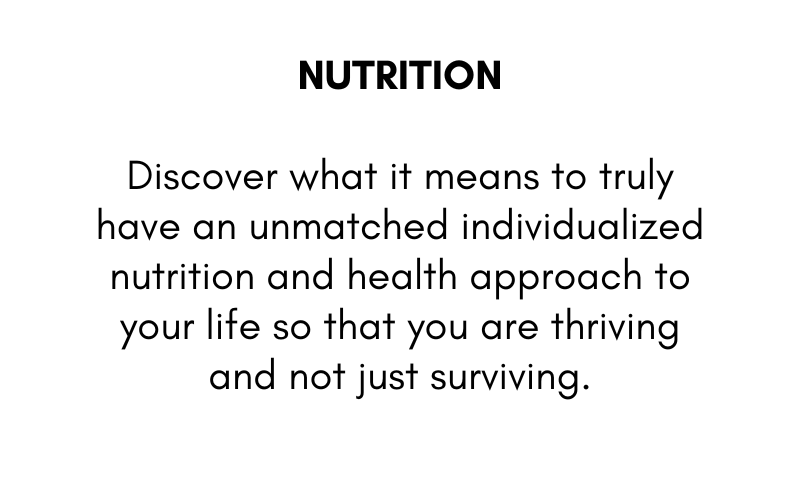 NUTRITION

Discover what it means to truly have an unmatched individualized nutrition and health approach to your life so that you are thriving and not just surviving.